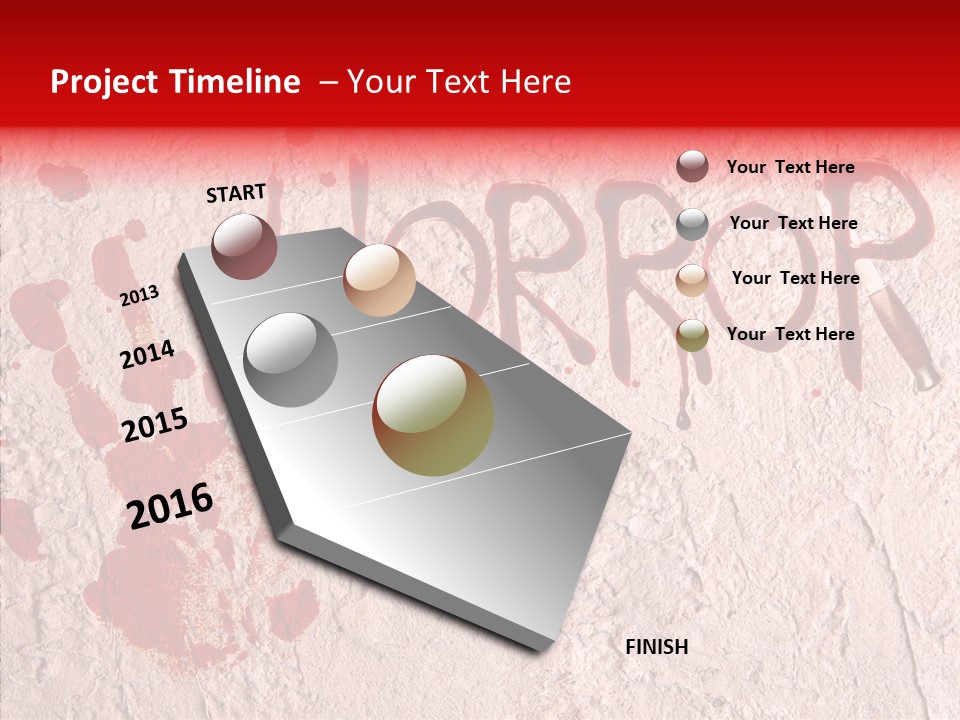 Project Timeline – Your Text Here

START

2013

2014

2015

2016

FINISH

Your Text Here

Your Text Here

Your Text Here

Your Text Here

HORROR